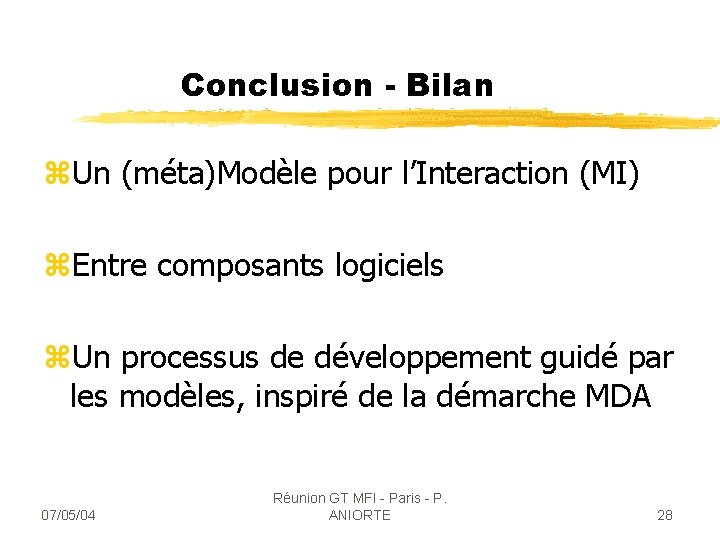 Conclusion - Bilan

⌘Un (méta)Modèle pour l'Interaction (MI)

⌘Entre composants logiciels

⌘Un processus de développement guidé par les modèles, inspiré de la démarche MDA

07/05/04

Réunion GT MFI - Paris - P. ANIORTE

28